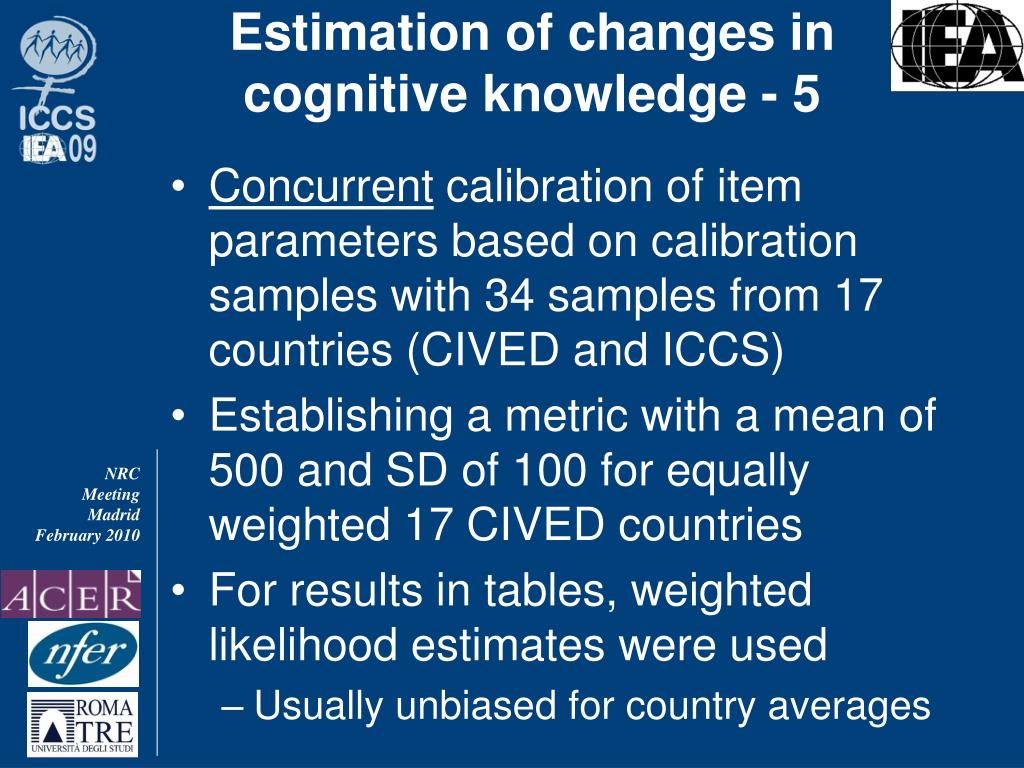 ICCS
IEA 09

Estimation of changes in cognitive knowledge - 5

IEA

• Concurrent calibration of item parameters based on calibration samples with 34 samples from 17 countries (CIVED and ICCS)
• Establishing a metric with a mean of 500 and SD of 100 for equally weighted 17 CIVED countries
• For results in tables, weighted likelihood estimates were used
– Usually unbiased for country averages

NRC
Meeting
Madrid
February 2010

ACER

nfer

ROMA
TRE
UNIVERSITÀ DEGLI STUDI